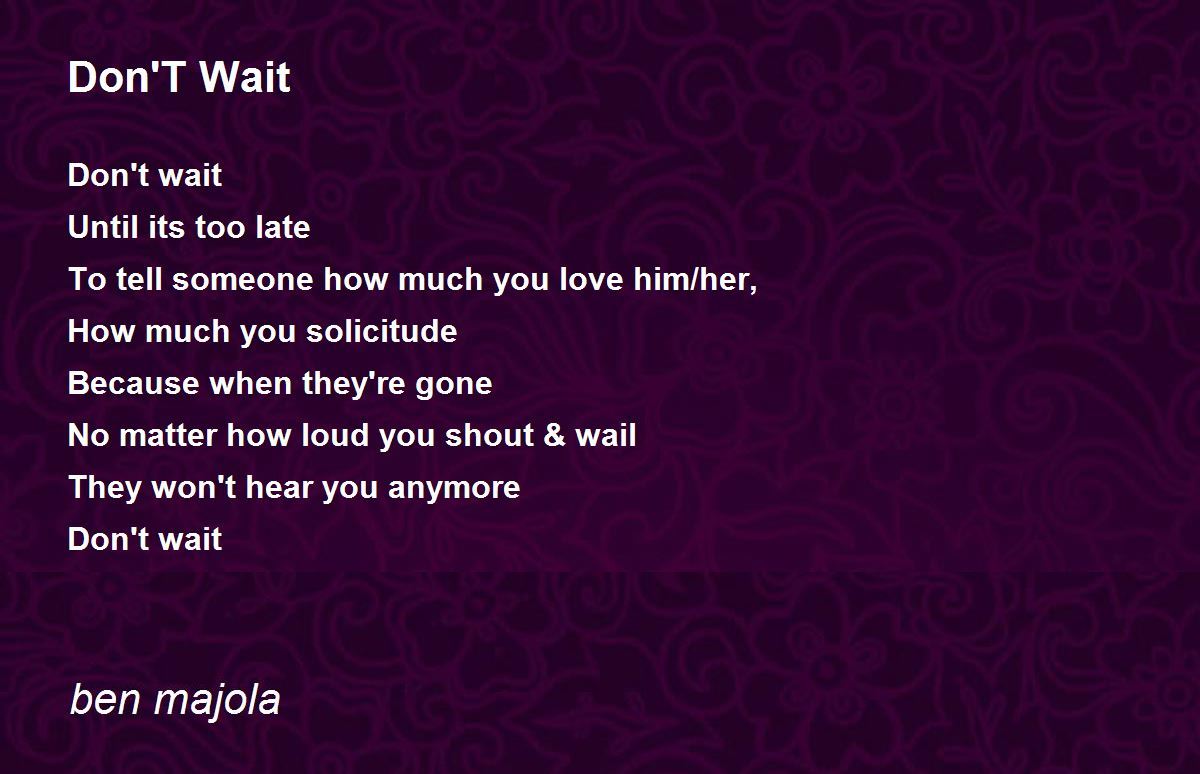 Don'T Wait

Don't wait
Until its too late
To tell someone how much you love him/her,
How much you solicitude
Because when they're gone
No matter how loud you shout & wail
They won't hear you anymore
Don't wait

ben majola